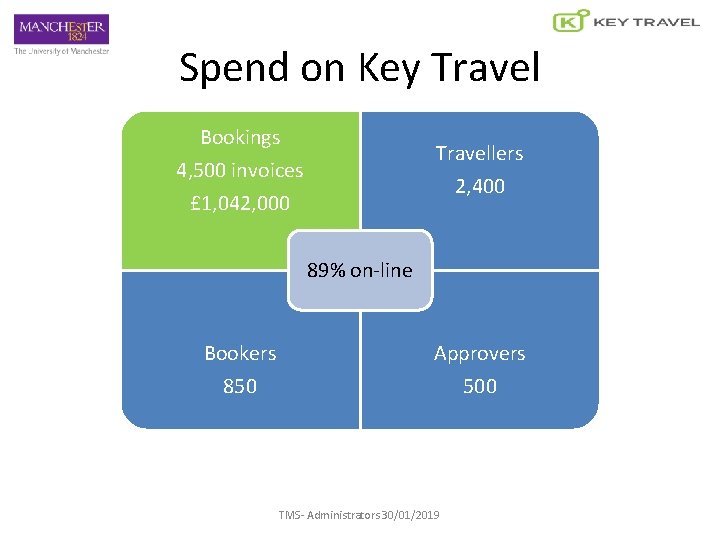 MANCHESTER
1824
The University of Manchester

K KEY TRAVEL

Spend on Key Travel

Bookings
4,500 invoices
£1,042,000

Travellers
2,400

89% on-line

Bookers
850

Approvers
500

TMS- Administrators 30/01/2019